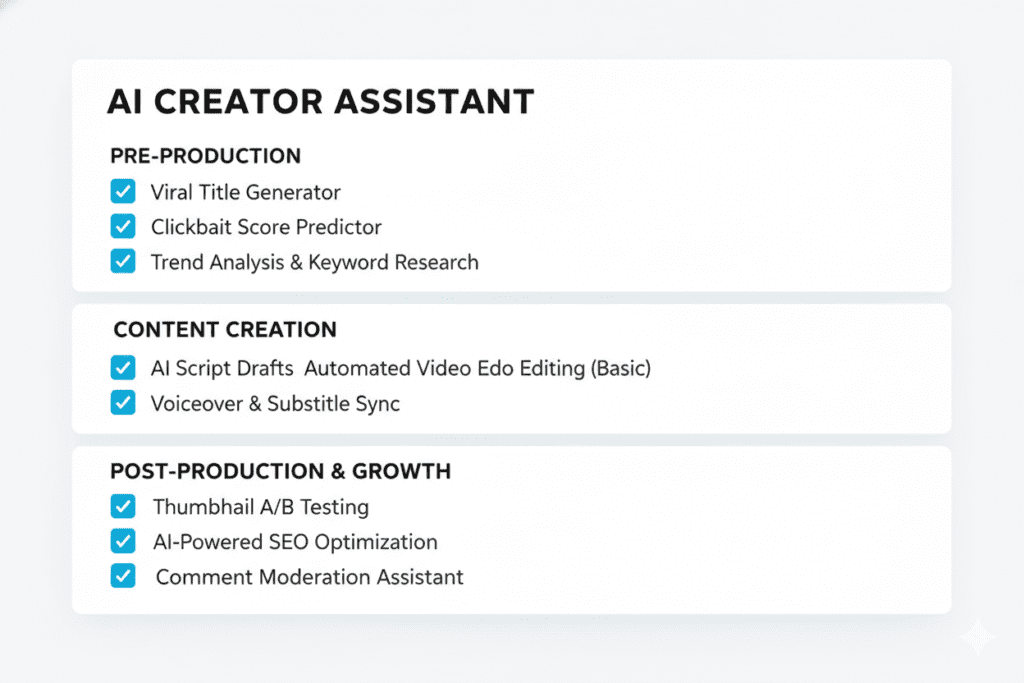 AI CREATOR ASSISTANT

PRE-PRODUCTION

Viral Title Generator

Clickbait Score Predictor

Trend Analysis & Keyword Research

CONTENT CREATION

AI Script Drafts Automated Video Edo Editing (Basic)

Voiceover & Substitle Sync

POST-PRODUCTION & GROWTH

Thumbhail A/B Testing

AI-Powered SEO Optimization

Comment Moderation Assistant